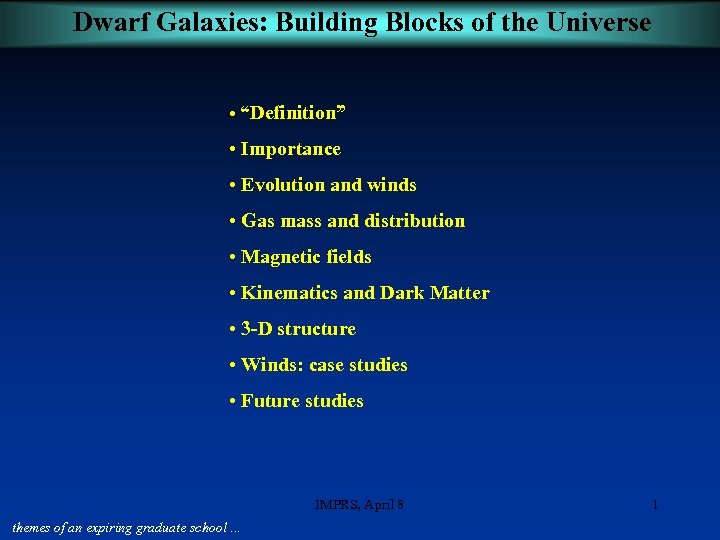 Dwarf Galaxies: Building Blocks of the Universe

• “Definition”
• Importance
• Evolution and winds
• Gas mass and distribution
• Magnetic fields
• Kinematics and Dark Matter
• 3-D structure
• Winds: case studies
• Future studies

IMPRS, April 8

1

themes of an expiring graduate school ...